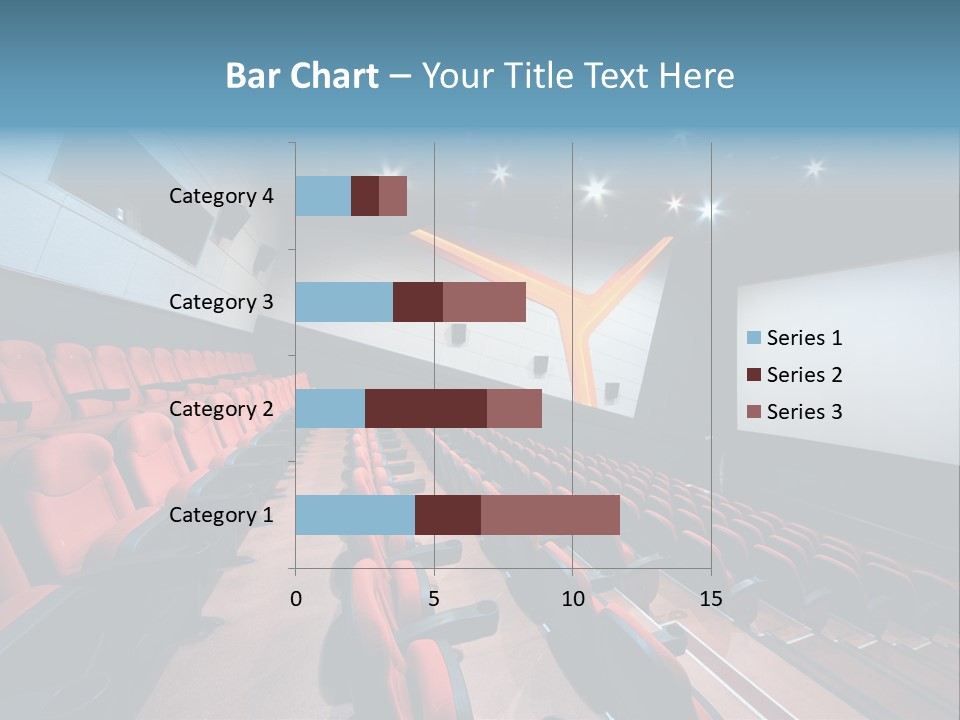 Bar Chart – Your Title Text Here

Category 4
Category 3
Category 2
Category 1

0
5
10
15

Series 1
Series 2
Series 3